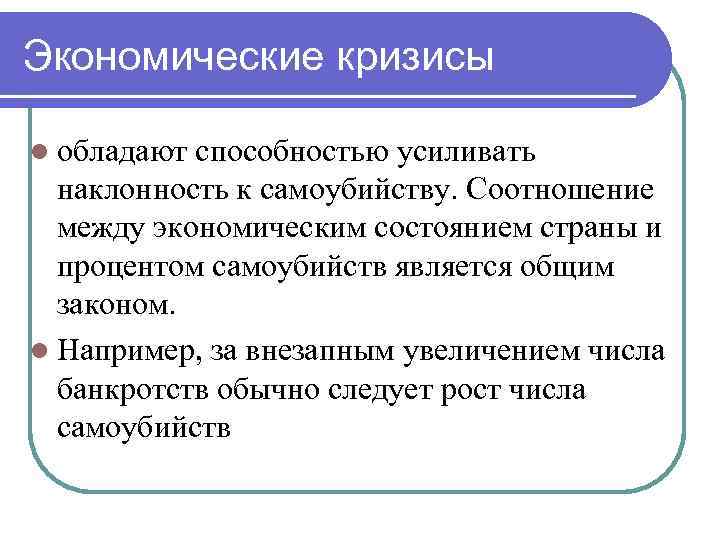 Экономические кризисы

обладают способностью усиливать наклонность к самоубийству. Соотношение между экономическим состоянием страны и процентом самоубийств является общим законом.

Например, за внезапным увеличением числа банкротств обычно следует рост числа самоубийств